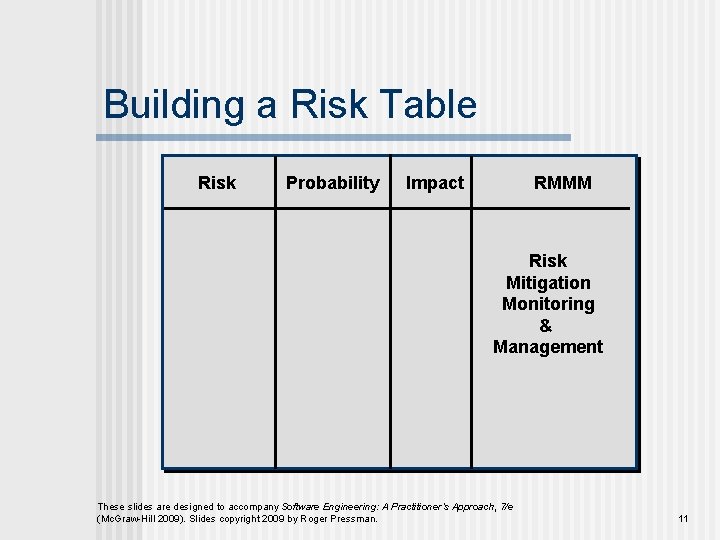 Building a Risk Table

| Risk | Probability | Impact | RMMM |
|---|---|---|---|
| | | | Risk Mitigation Monitoring & Management |

These slides are designed to accompany Software Engineering: A Practitioner's Approach, 7/e (McGraw-Hill 2009). Slides copyright 2009 by Roger Pressman.

11